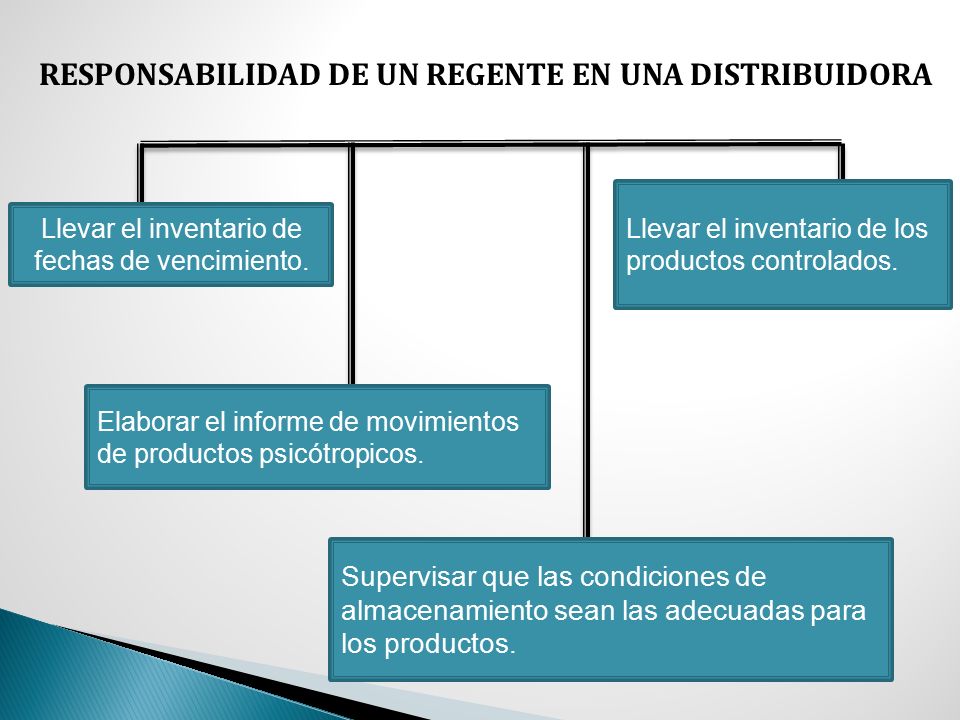 RESPONSABILIDAD DE UN REGENTE EN UNA DISTRIBUIDORA

Llevar el inventario de fechas de vencimiento.

Llevar el inventario de los productos controlados.

Elaborar el informe de movimientos de productos psicótropicos.

Supervisar que las condiciones de almacenamiento sean las adecuadas para los productos.